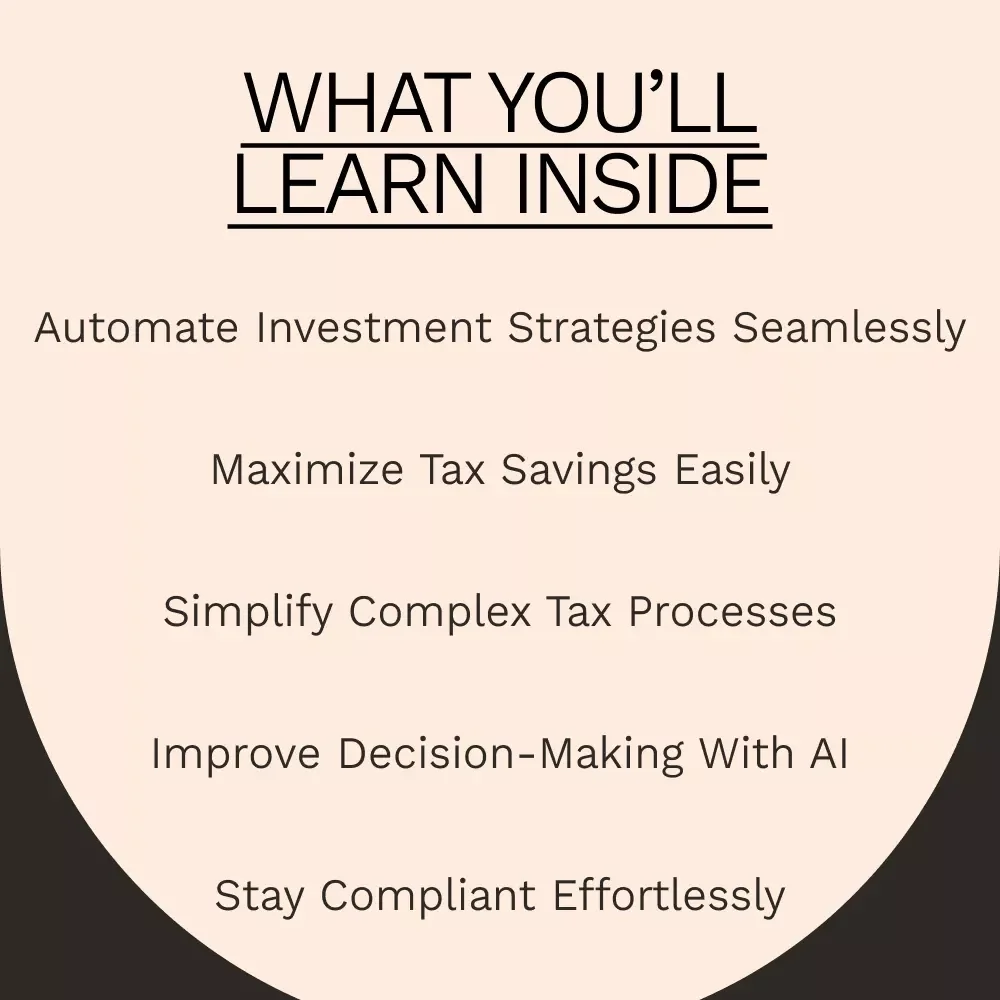 WHAT YOU'LL LEARN INSIDE

Automate Investment Strategies Seamlessly

Maximize Tax Savings Easily

Simplify Complex Tax Processes

Improve Decision-Making With AI

Stay Compliant Effortlessly